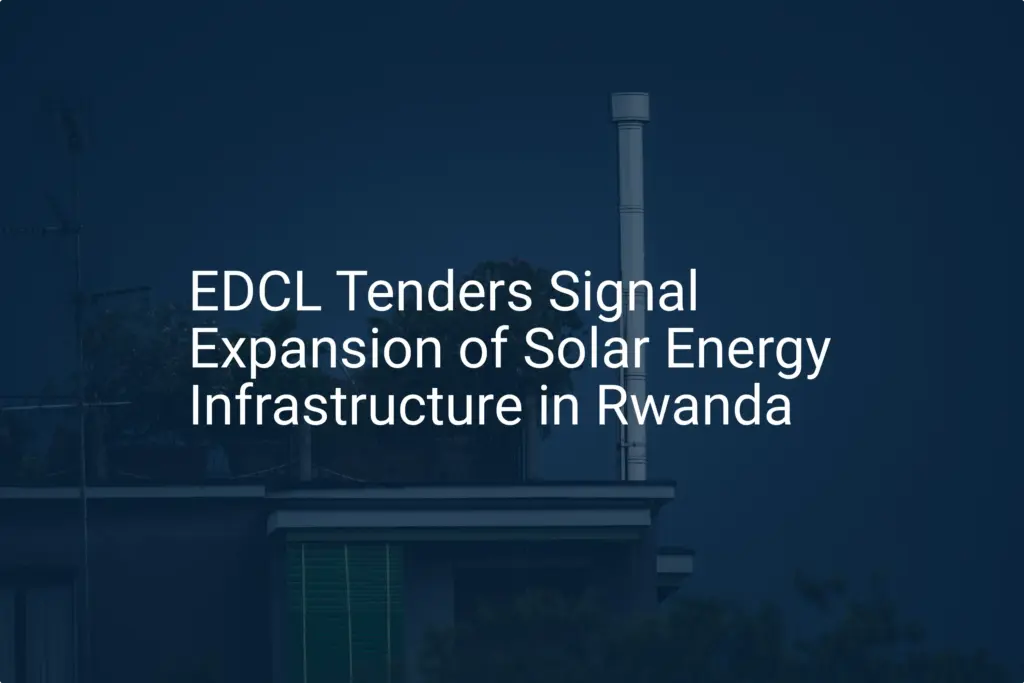 EDCL Tenders Signal Expansion of Solar Energy Infrastructure in Rwanda